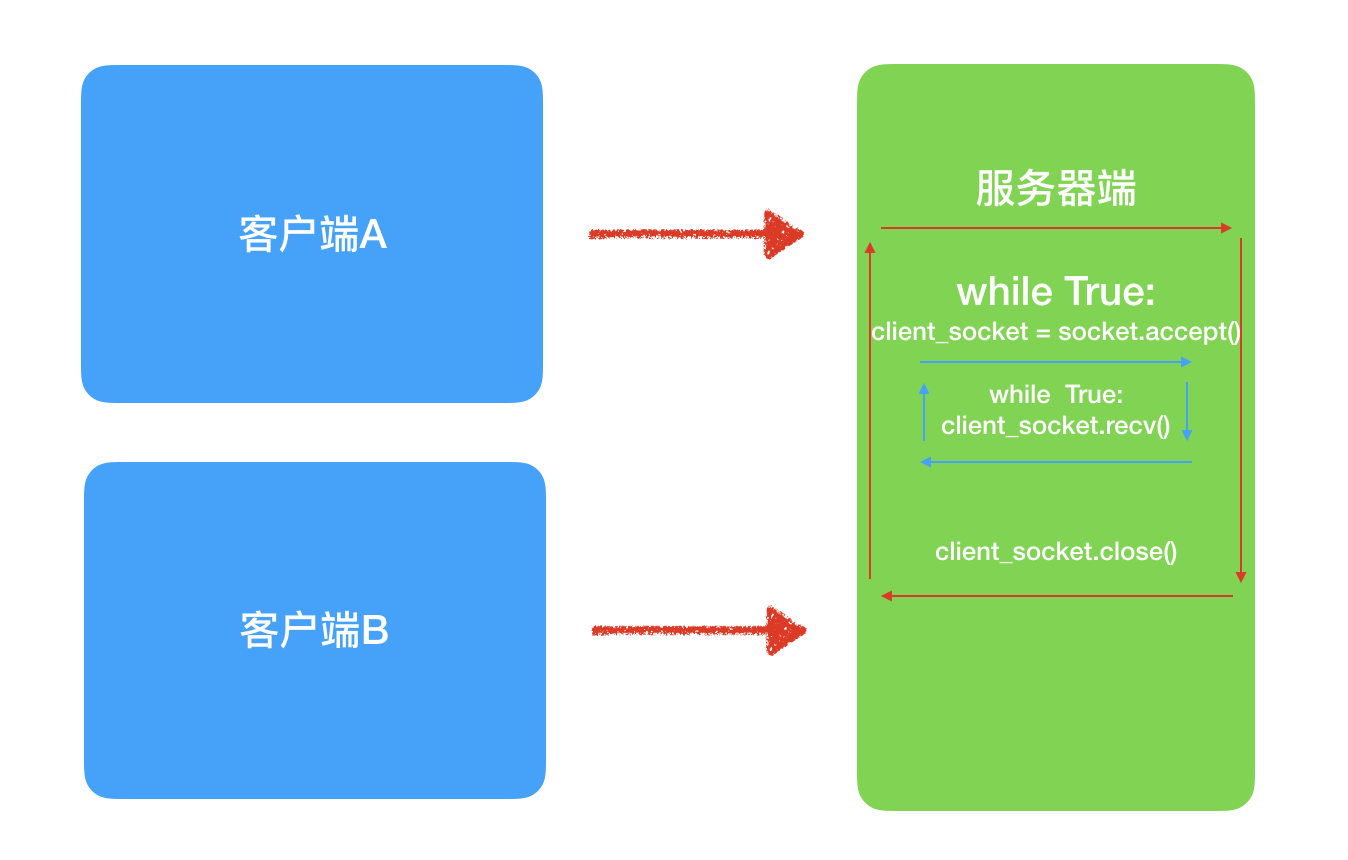 客户端A

客户端B

服务器端

while True:
client_socket = socket.accept()

while True:
client_socket.recv()

client_socket.close()